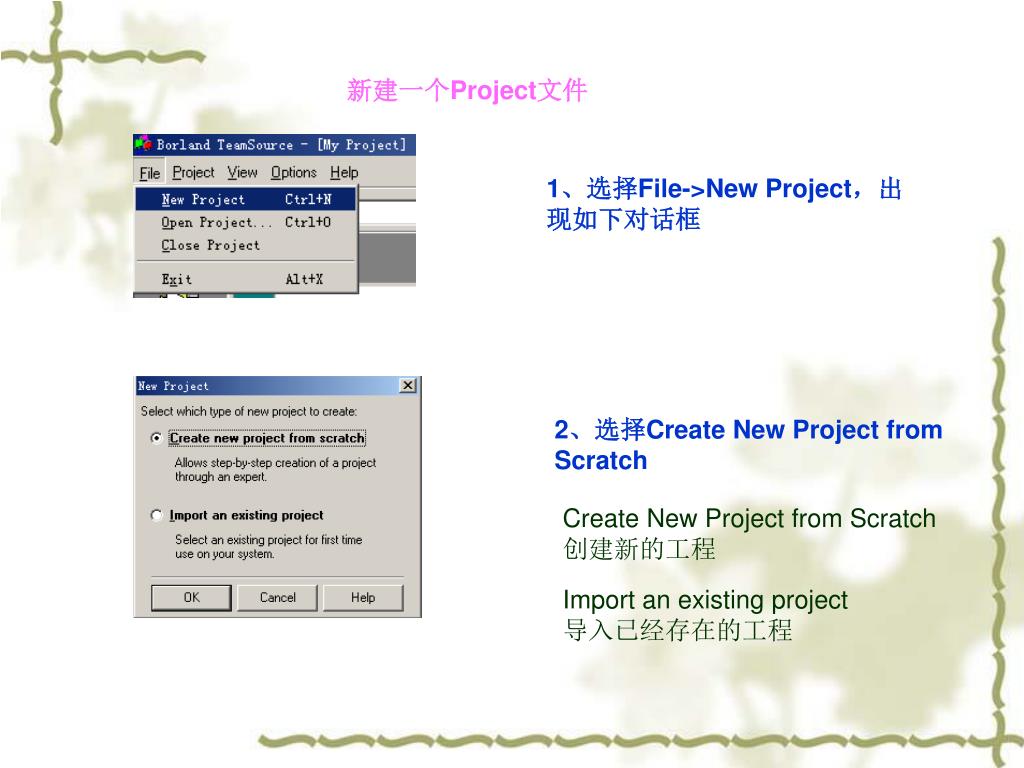 新建一个Project文件

Borland TeamSource - [My Project]
File Project View Options Help
New Project Ctrl+N
Open Project... Ctrl+O
Close Project
Exit Alt+X

1、选择File->New Project，出现如下对话框

New Project
Select which type of new project to create:
Create new project from scratch
Allows step-by-step creation of a project through an expert.
Import an existing project
Select an existing project for first time use on your system.
OK Cancel Help

2、选择Create New Project from Scratch

Create New Project from Scratch
创建新的工程

Import an existing project
导入已经存在的工程